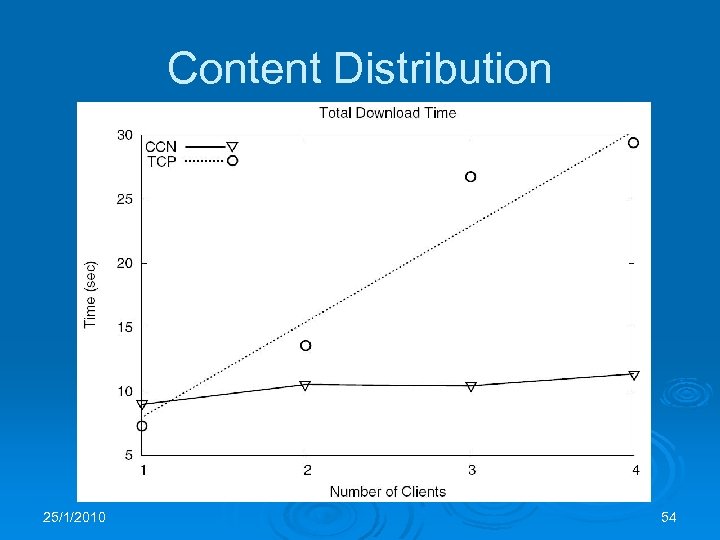 Content Distribution

Total Download Time

CCN
TCP

30
25
20
15
10
5

Time (sec)

1
2
3
4

Number of Clients

25/1/2010

54